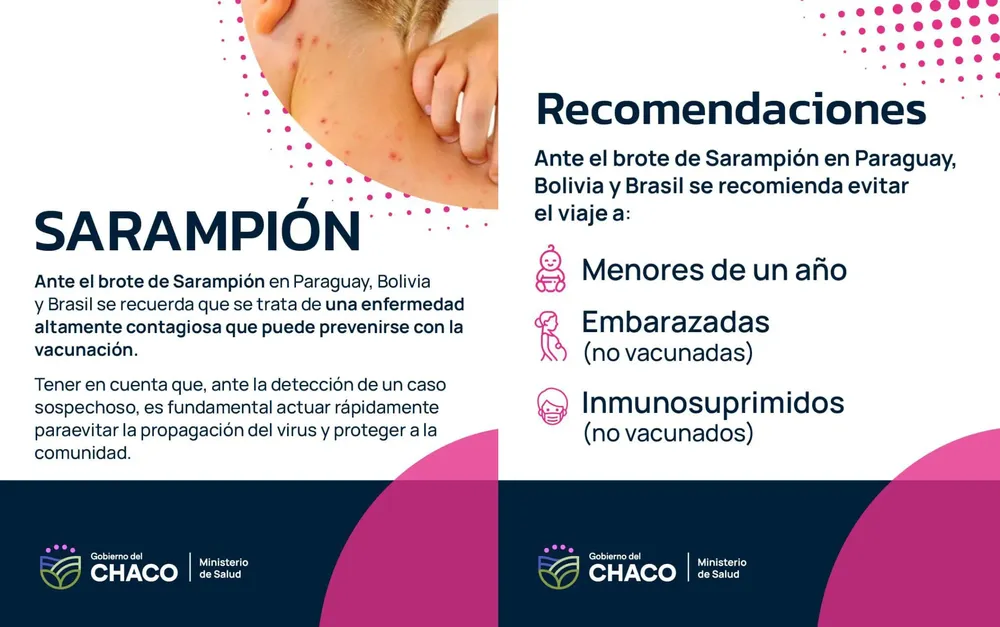 SARAMPIÓN

Ante el brote de Sarampión en Paraguay, Bolivia y Brasil se recuerda que se trata de una enfermedad altamente contagiosa que puede prevenirse con la vacunación.

Tener en cuenta que, ante la detección de un caso sospechoso, es fundamental actuar rápidamente paraevitar la propagación del virus y proteger a la comunidad.

Gobierno del CHACO | Ministerio de Salud

Recomendaciones

Ante el brote de Sarampión en Paraguay, Bolivia y Brasil se recomienda evitar el viaje a:

Menores de un año

Embarazadas (no vacunadas)

Inmunosuprimidos (no vacunados)

Gobierno del CHACO | Ministerio de Salud